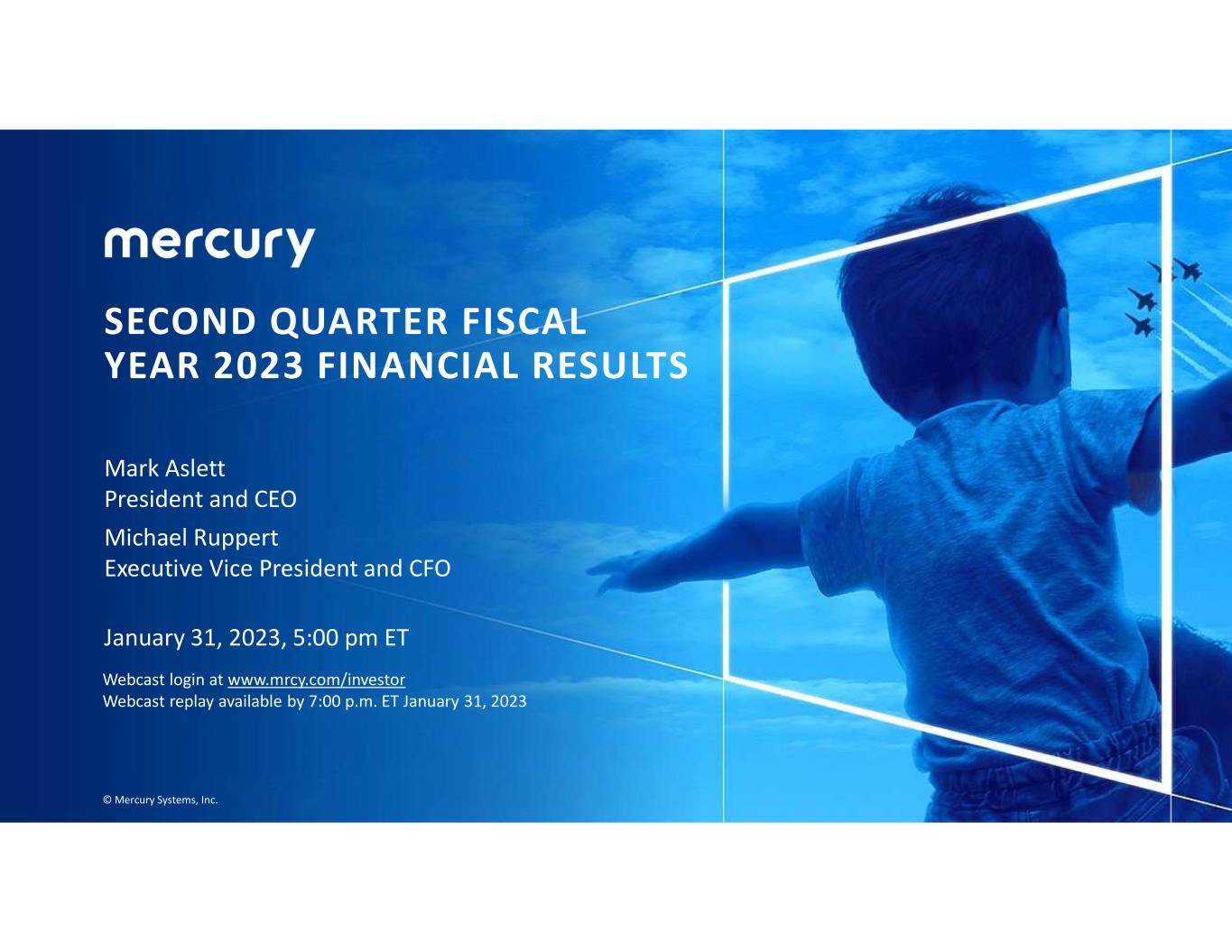 mercury

SECOND QUARTER FISCAL YEAR 2023 FINANCIAL RESULTS

Mark Aslett
President and CEO

Michael Ruppert
Executive Vice President and CFO

January 31, 2023, 5:00 pm ET

Webcast login at www.mrcy.com/investor
Webcast replay available by 7:00 p.m. ET January 31, 2023

© Mercury Systems, Inc.